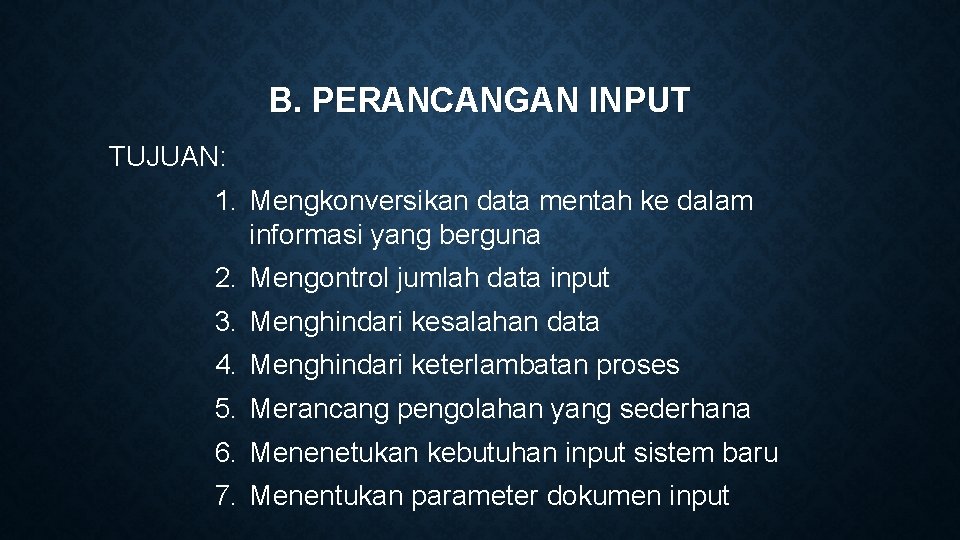 B. PERANCANGAN INPUT

TUJUAN:

1. Mengkonversikan data mentah ke dalam informasi yang berguna
2. Mengontrol jumlah data input
3. Menghindari kesalahan data
4. Menghindari keterlambatan proses
5. Merancang pengolahan yang sederhana
6. Menenetukan kebutuhan input sistem baru
7. Menentukan parameter dokumen input